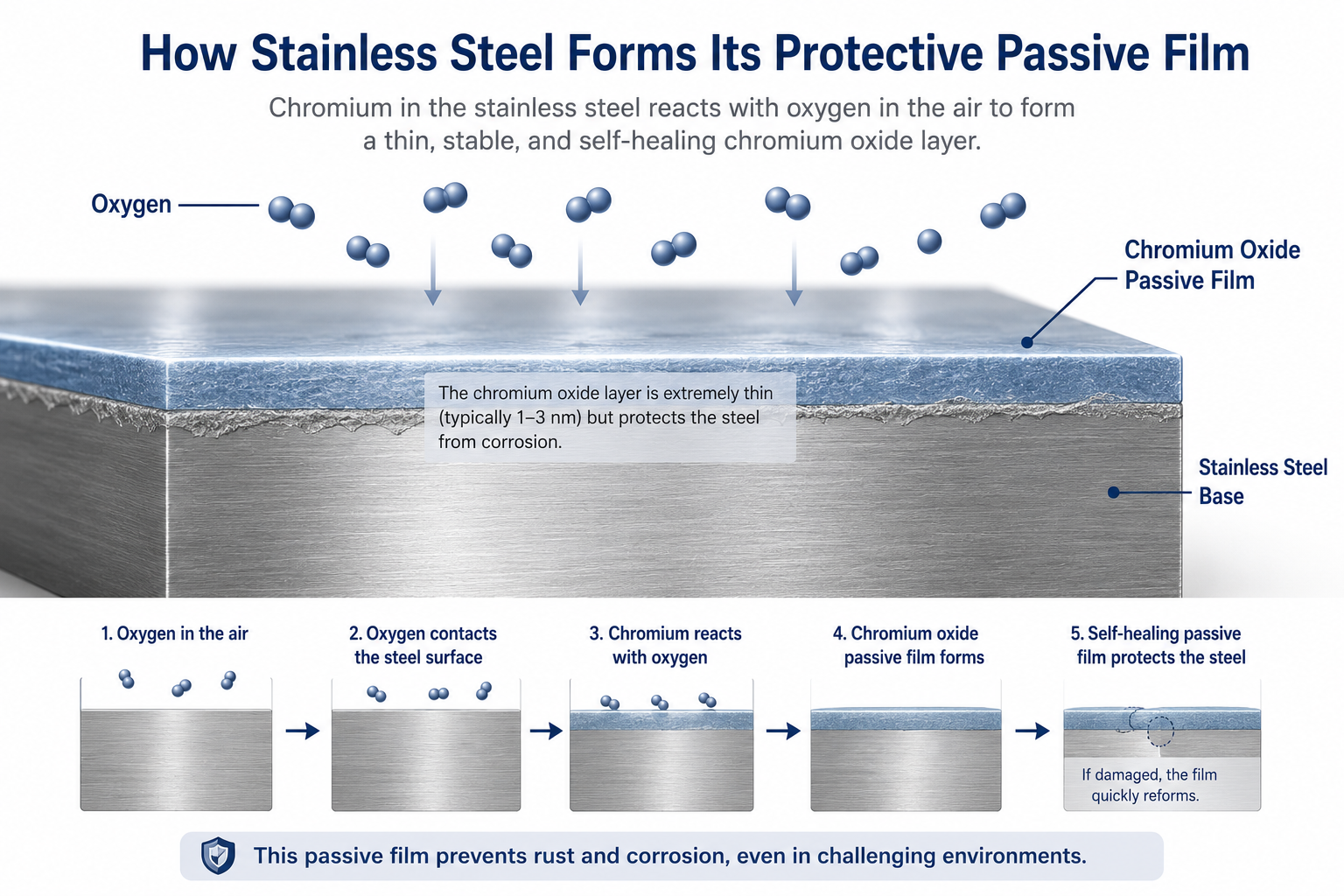 How Stainless Steel Forms Its Protective Passive Film

Chromium in the stainless steel reacts with oxygen in the air to form a thin, stable, and self-healing chromium oxide layer.

Oxygen

Chromium Oxide Passive Film

The chromium oxide layer is extremely thin (typically 1–3 nm) but protects the steel from corrosion.

Stainless Steel Base

1. Oxygen in the air

2. Oxygen contacts the steel surface

3. Chromium reacts with oxygen

4. Chromium oxide passive film forms

5. Self-healing passive film protects the steel

If damaged, the film quickly reforms.

This passive film prevents rust and corrosion, even in challenging environments.